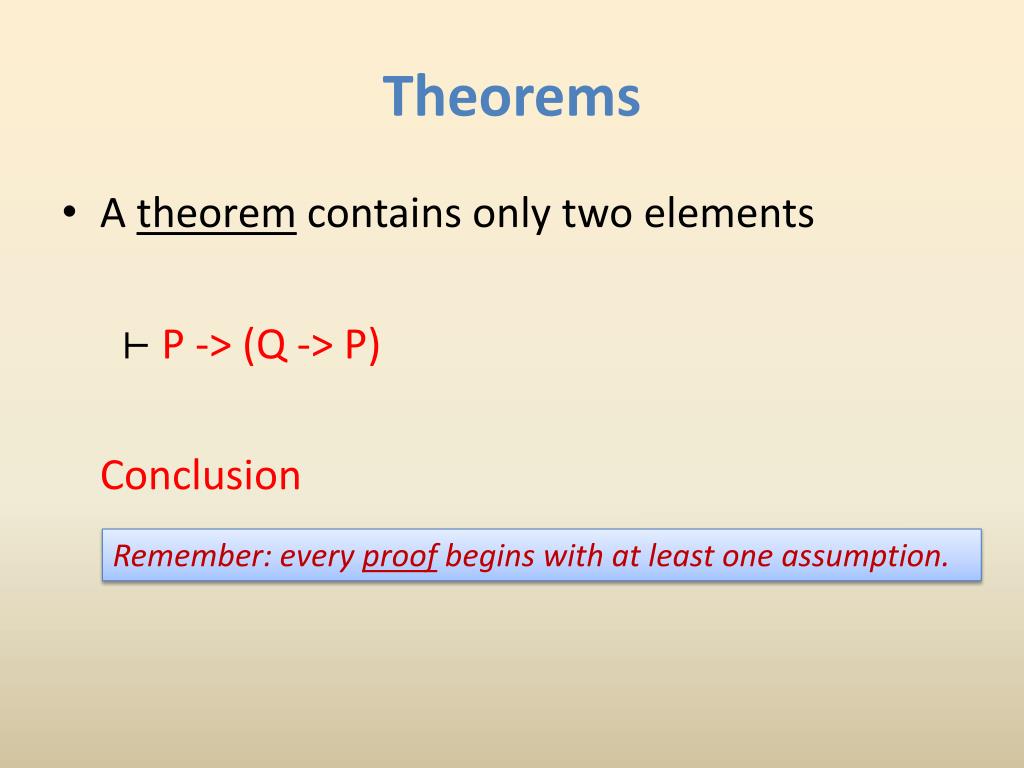 Theorems

• A theorem contains only two elements

⊢ P -> (Q -> P)

Conclusion

Remember: every proof begins with at least one assumption.